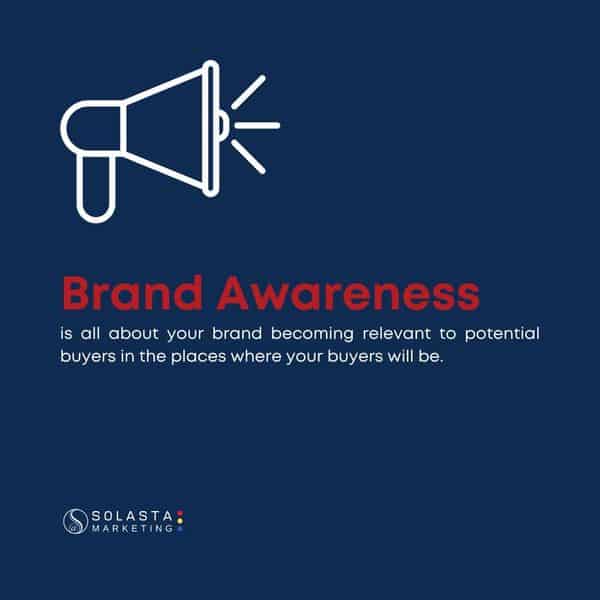 Brand Awareness
is all about your brand becoming relevant to potential buyers in the places where your buyers will be.

SOLASTA
MARKETING